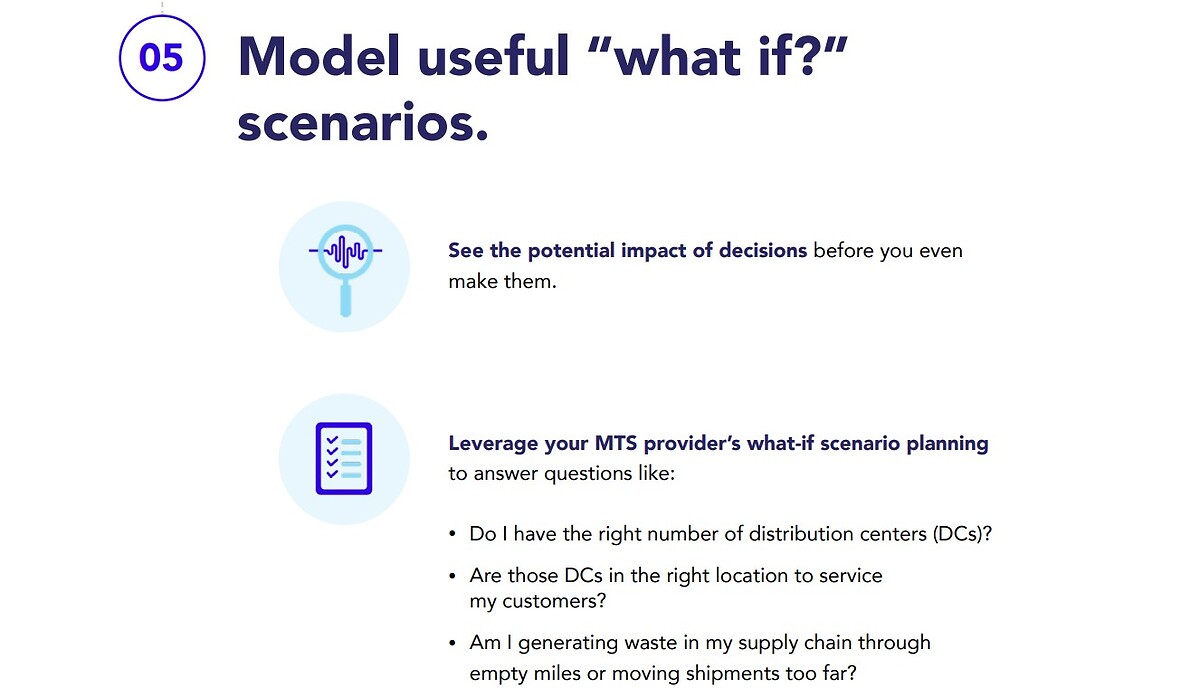 05

Model useful “what if?” scenarios.

See the potential impact of decisions before you even make them.

Leverage your MTS provider’s what-if scenario planning to answer questions like:

• Do I have the right number of distribution centers (DCs)?

• Are those DCs in the right location to service my customers?

• Am I generating waste in my supply chain through empty miles or moving shipments too far?